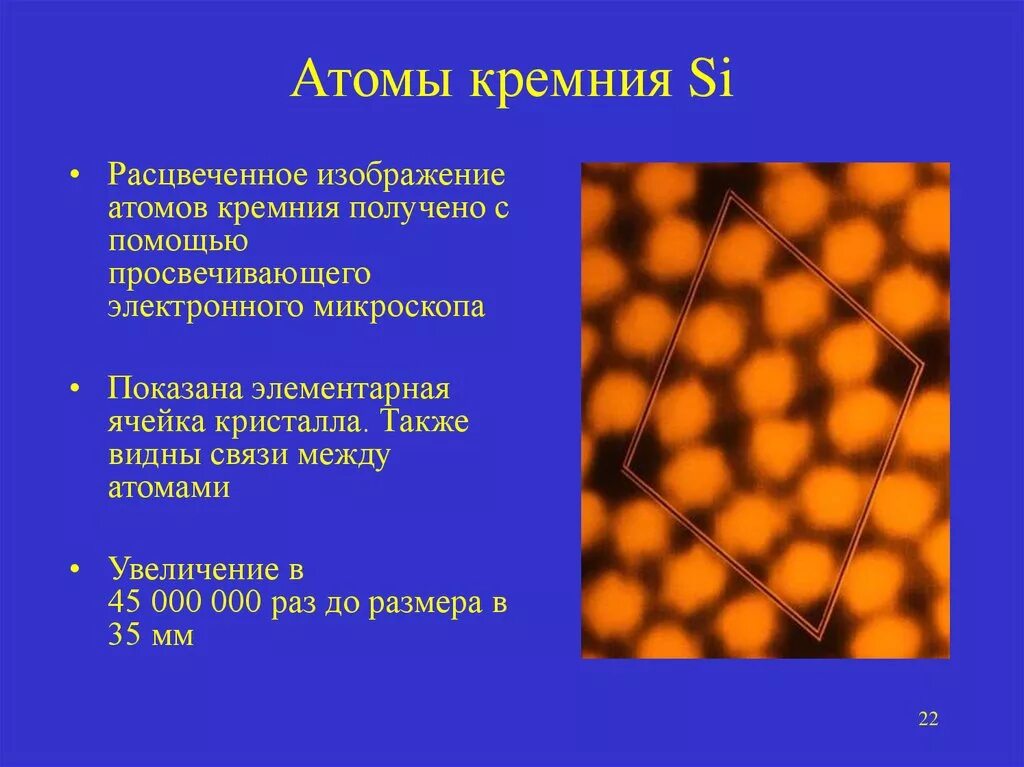 Атомы кремния Si

• Расцвеченное изображение атомов кремния получено с помощью просвечивающего электронного микроскопа

• Показана элементарная ячейка кристалла. Также видны связи между атомами

• Увеличение в 45 000 000 раз до размера в 35 мм

22